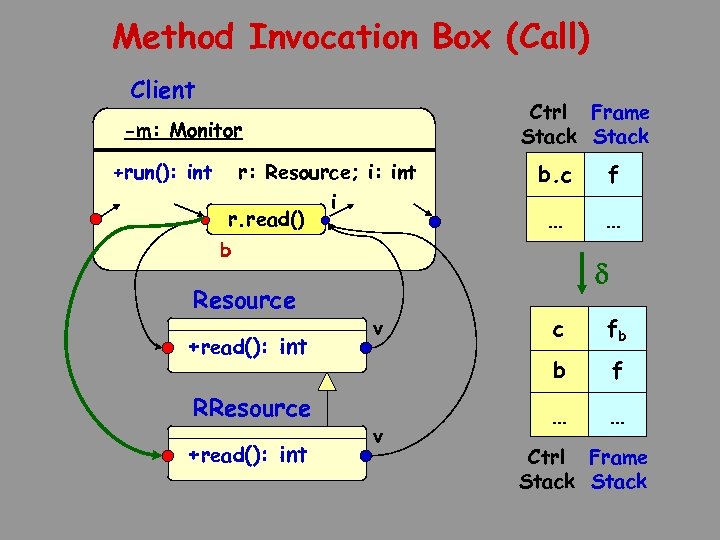 Method Invocation Box (Call)

Client

-m: Monitor

+run(): int r: Resource; i: int

r.read()

i

b

Resource

+read(): int

v

RResource

+read(): int

v

| Ctrl Stack | Frame Stack |
|---|---|
| b.c | f |
| ... | ... |

$\delta$

| c | $f_b$ |
|---|---|
| b | f |
| ... | ... |
| Ctrl Stack | Frame Stack |